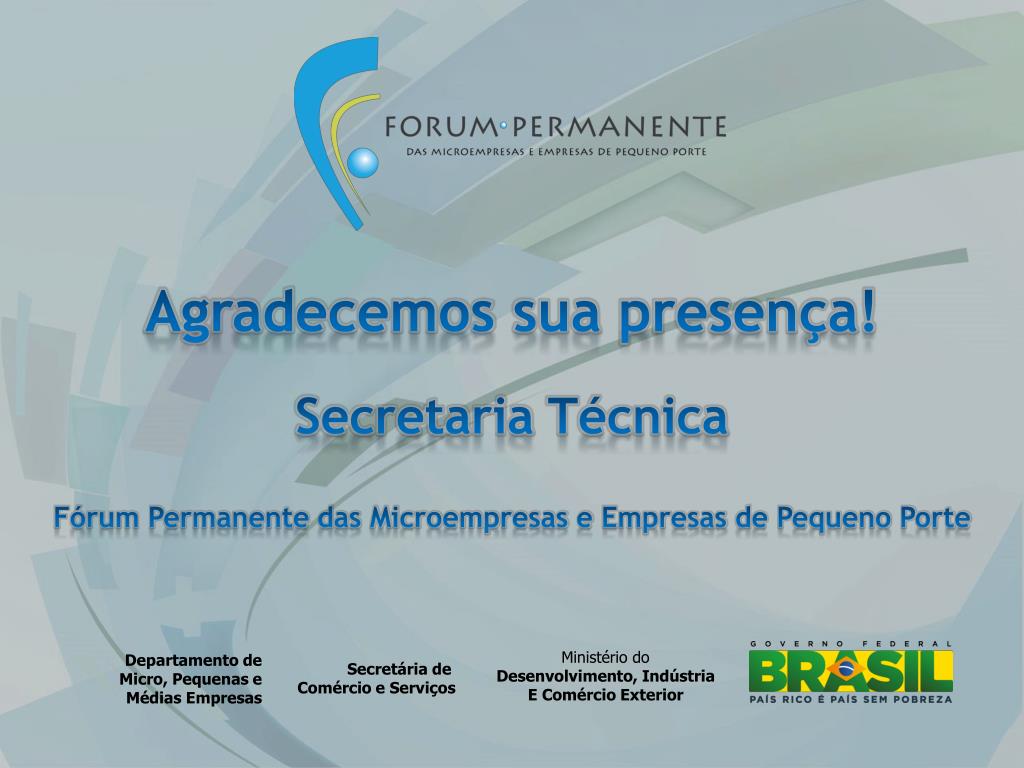 FORUM·PERMANENTE
DAS MICROEMPRESAS E EMPRESAS DE PEQUENO PORTE

Agradecemos sua presença!

Secretaria Técnica

Fórum Permanente das Microempresas e Empresas de Pequeno Porte

Departamento de Micro, Pequenas e Médias Empresas

Secretária de Comércio e Serviços

Ministério do Desenvolvimento, Indústria E Comércio Exterior

GOVERNO FEDERAL
BRASIL
PAÍS RICO É PAÍS SEM POBREZA